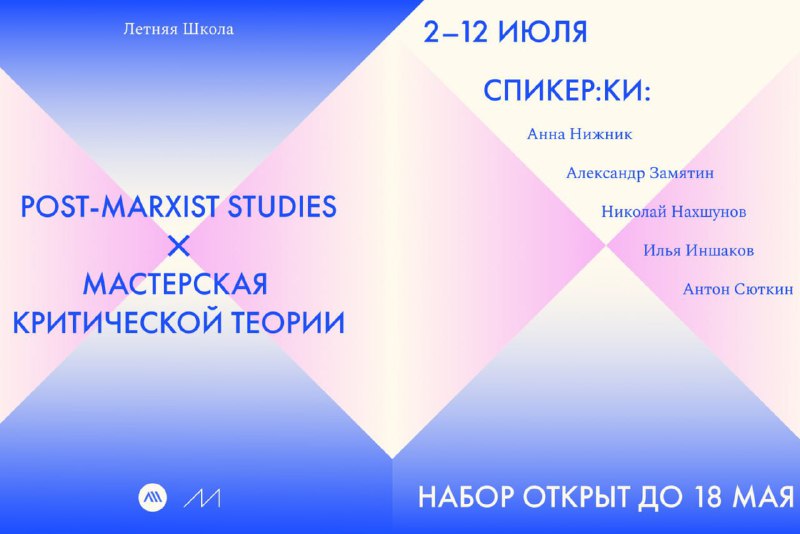 Летняя Школа

POST-MARXIST STUDIES
×
МАСТЕРСКАЯ
КРИТИЧЕСКОЙ ТЕОРИИ

2–12 ИЮЛЯ

СПИКЕР:КИ:

Анна Нижник

Александр Замятин

Николай Нахшунов

Илья Иншаков

Антон Сюткин

НАБОР ОТКРЫТ ДО 18 МАЯ